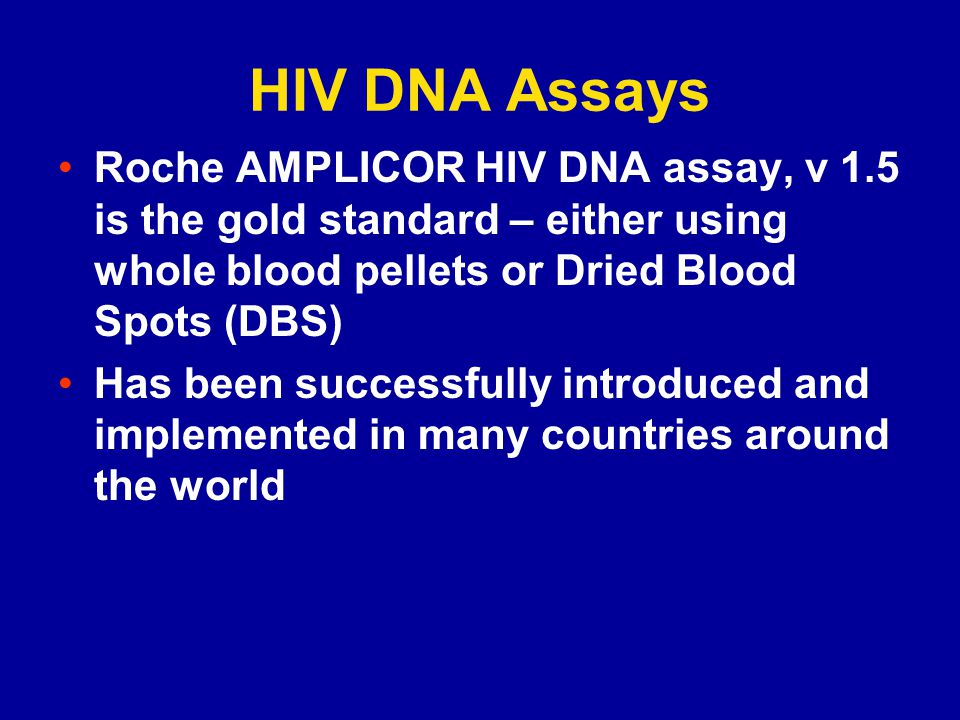 HIV DNA Assays

• Roche AMPLICOR HIV DNA assay, v 1.5 is the gold standard – either using whole blood pellets or Dried Blood Spots (DBS)

• Has been successfully introduced and implemented in many countries around the world